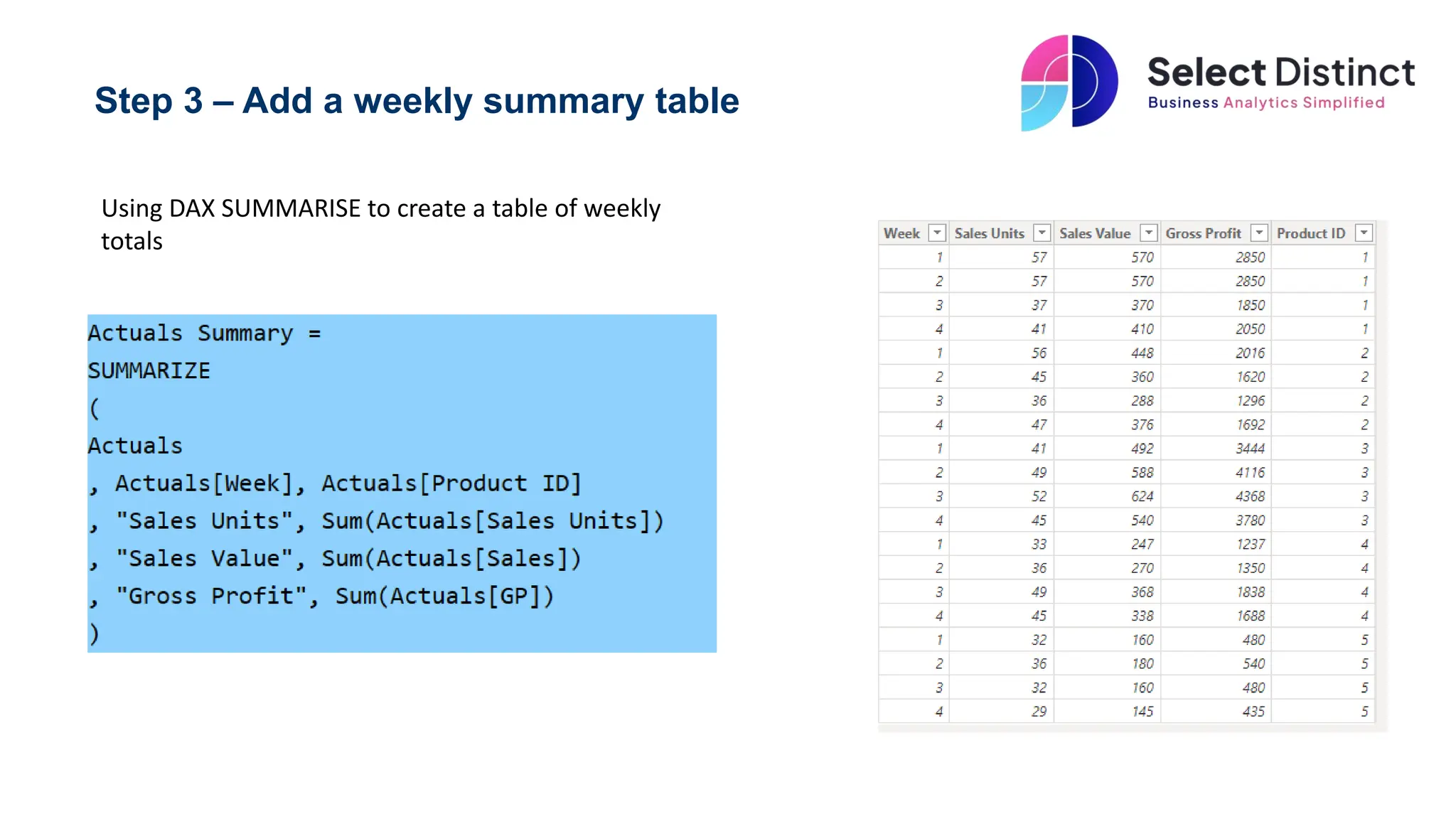 Step 3 – Add a weekly summary table

Select Distinct
Business Analytics Simplified

Using DAX SUMMARISE to create a table of weekly totals

Actuals Summary =
SUMMARIZE
(
Actuals
, Actuals[Week], Actuals[Product ID]
, "Sales Units", Sum(Actuals[Sales Units])
, "Sales Value", Sum(Actuals[Sales])
, "Gross Profit", Sum(Actuals[GP])
)

| Week | Sales Units | Sales Value | Gross Profit | Product ID |
|---|---|---|---|---|
| 1 | 57 | 570 | 2850 | 1 |
| 2 | 57 | 570 | 2850 | 1 |
| 3 | 37 | 370 | 1850 | 1 |
| 4 | 41 | 410 | 2050 | 1 |
| 1 | 56 | 448 | 2016 | 2 |
| 2 | 45 | 360 | 1620 | 2 |
| 3 | 36 | 288 | 1296 | 2 |
| 4 | 47 | 376 | 1692 | 2 |
| 1 | 41 | 492 | 3444 | 3 |
| 2 | 49 | 588 | 4116 | 3 |
| 3 | 52 | 624 | 4368 | 3 |
| 4 | 45 | 540 | 3780 | 3 |
| 1 | 33 | 247 | 1237 | 4 |
| 2 | 36 | 270 | 1350 | 4 |
| 3 | 49 | 368 | 1838 | 4 |
| 4 | 45 | 338 | 1688 | 4 |
| 1 | 32 | 160 | 480 | 5 |
| 2 | 36 | 180 | 540 | 5 |
| 3 | 32 | 160 | 480 | 5 |
| 4 | 29 | 145 | 435 | 5 |